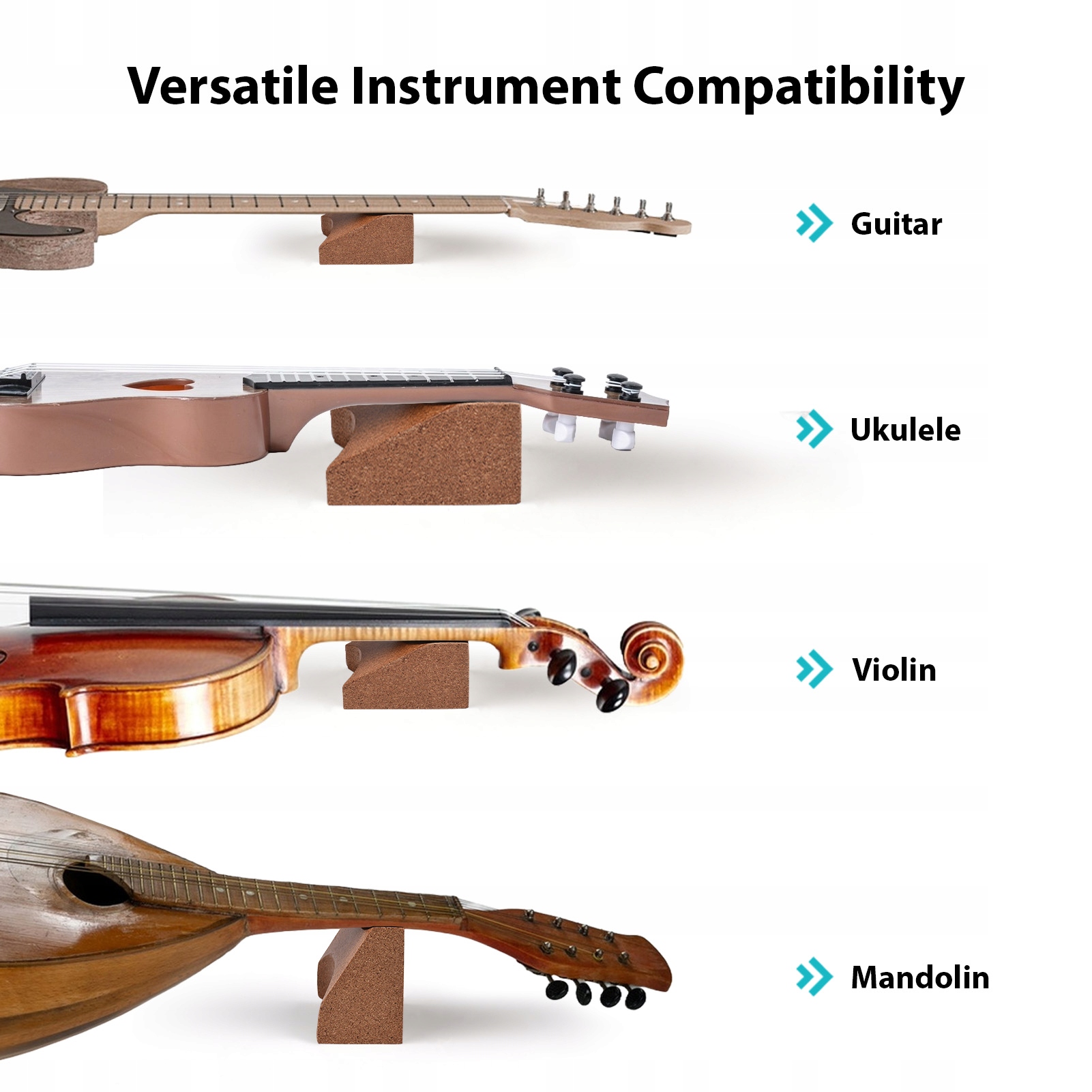 Versatile Instrument Compatibility

Guitar

Ukulele

Violin

Mandolin